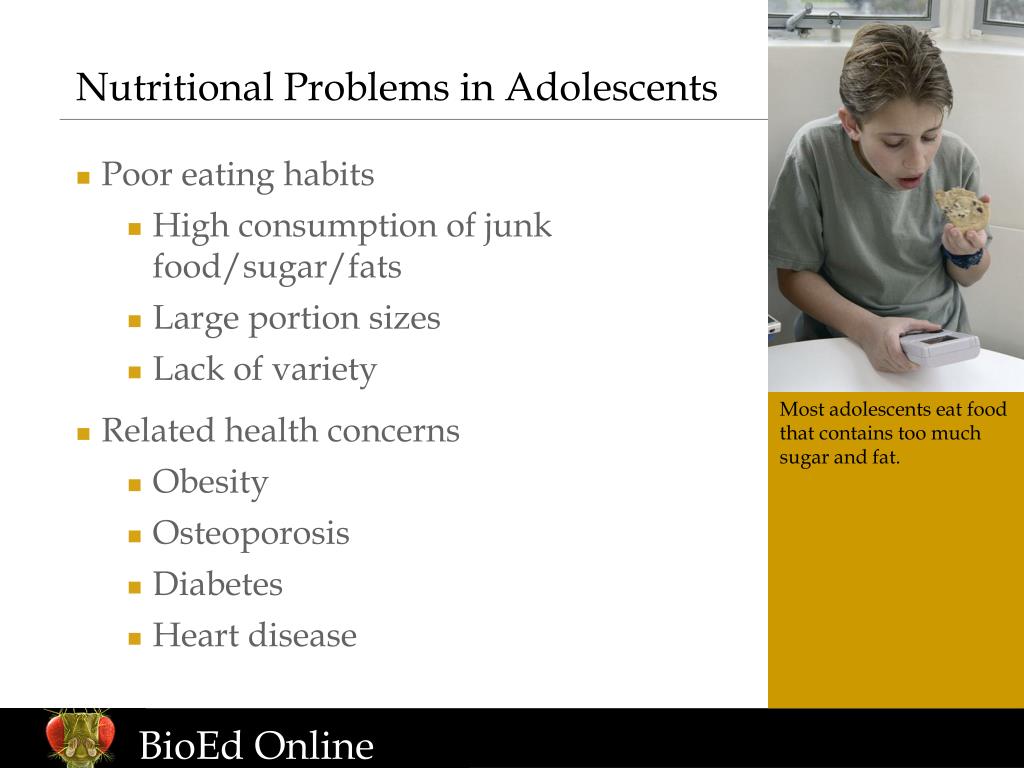 Nutritional Problems in Adolescents

- Poor eating habits
  - High consumption of junk food/sugar/fats
  - Large portion sizes
  - Lack of variety
- Related health concerns
  - Obesity
  - Osteoporosis
  - Diabetes
  - Heart disease

Most adolescents eat food that contains too much sugar and fat.

BioEd Online